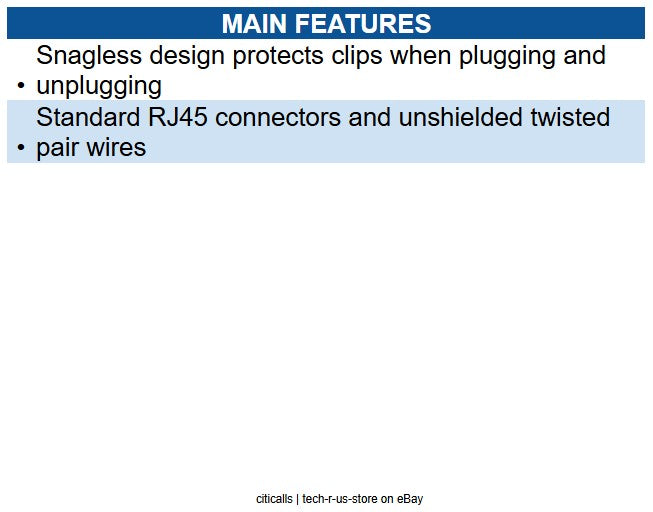 MAIN FEATURES

• Snagless design protects clips when plugging and unplugging

• Standard RJ45 connectors and unshielded twisted pair wires

citicalls | tech-r-us-store on eBay